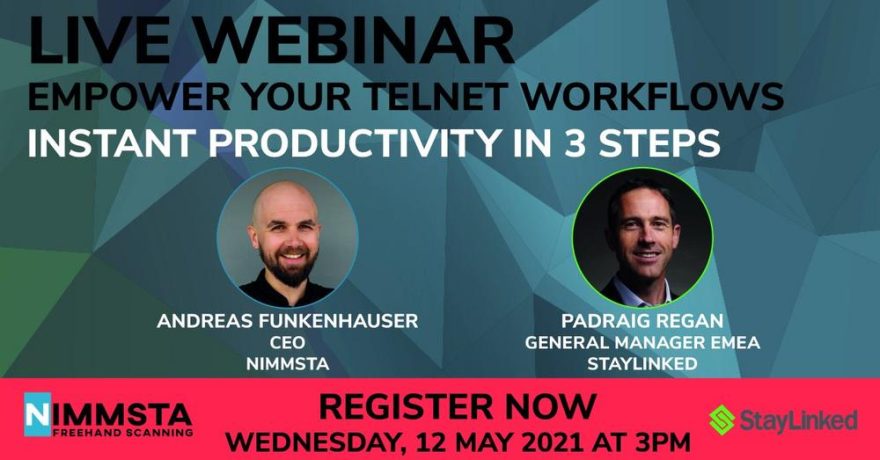 LIVE WEBINAR
EMPOWER YOUR TELNET WORKFLOWS
INSTANT PRODUCTIVITY IN 3 STEPS

ANDREAS FUNKENHAUSER
CEO
NIMMSTA

PADRAIG REGAN
GENERAL MANAGER EMEA
STAYLINKED

NIMMSTA
FREEHAND SCANNING

REGISTER NOW
WEDNESDAY, 12 MAY 2021 AT 3PM

StayLinked